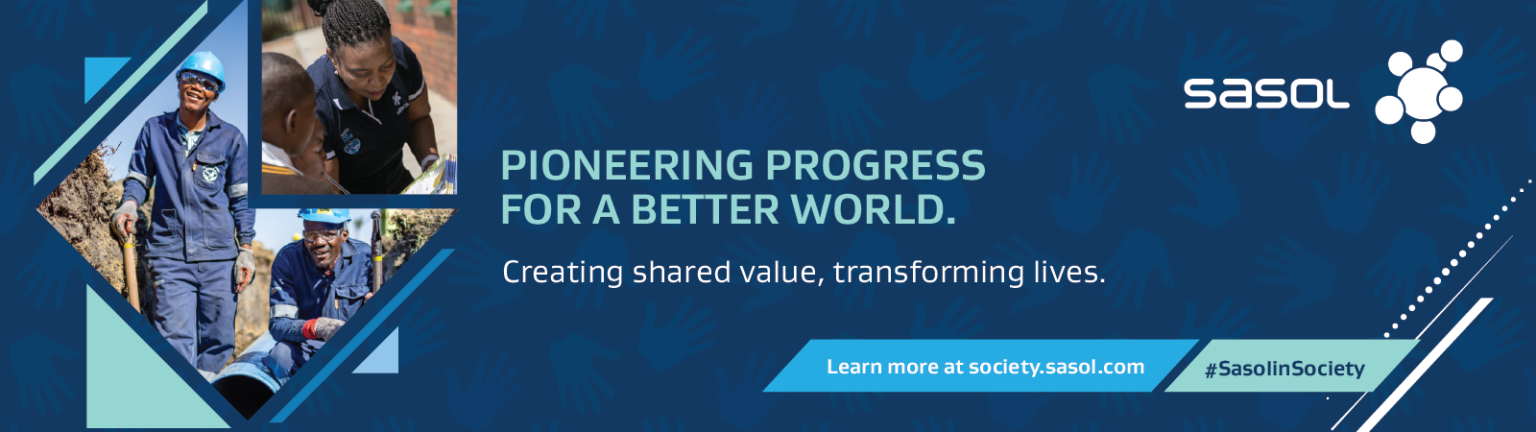 sasol

PIONEERING PROGRESS FOR A BETTER WORLD.

Creating shared value, transforming lives.

Learn more at society.sasol.com

#SasolinSociety